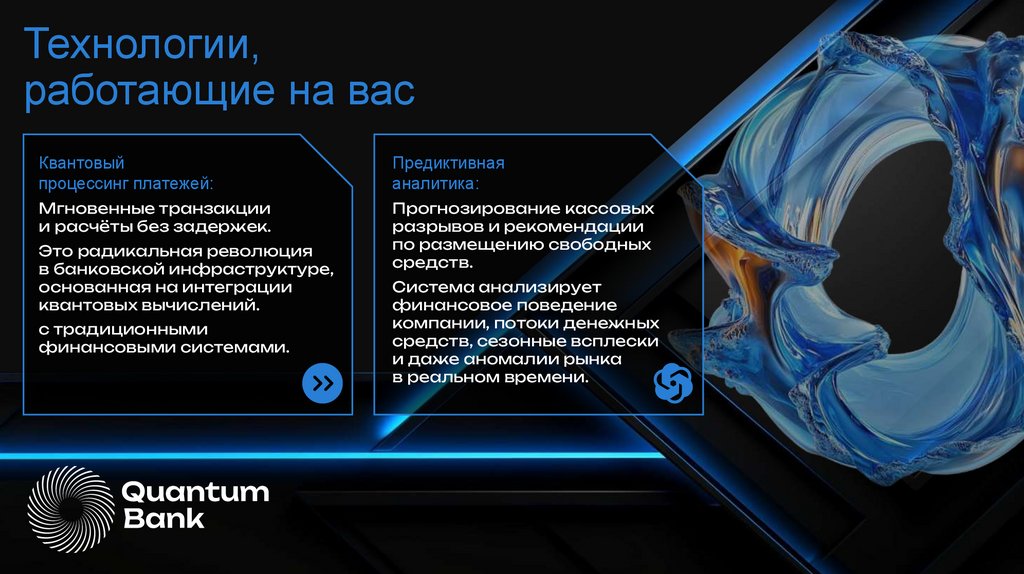 Технологии, работающие на вас

Квантовый процессинг платежей:

Мгновенные транзакции и расчёты без задержек.

Это радикальная революция в банковской инфраструктуре, основанная на интеграции квантовых вычислений.

с традиционными финансовыми системами.

Предиктивная аналитика:

Прогнозирование кассовых разрывов и рекомендации по размещению свободных средств.

Система анализирует финансовое поведение компании, потоки денежных средств, сезонные всплески и даже аномалии рынка в реальном времени.

Quantum Bank